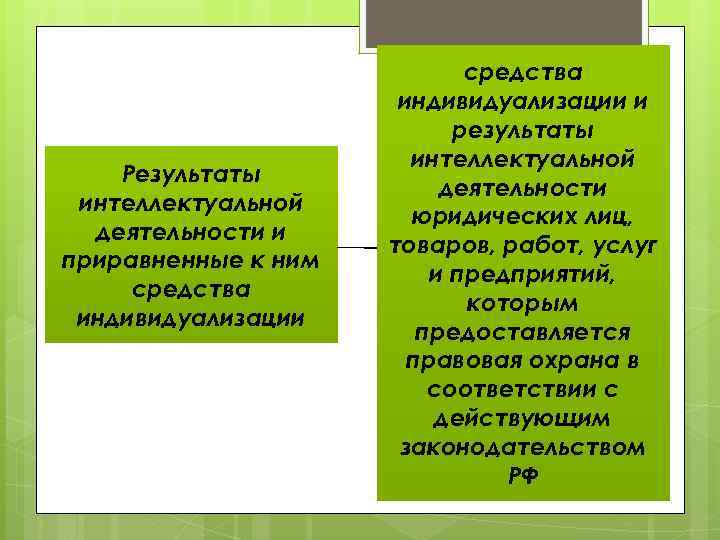 Результаты интеллектуальной деятельности и приравненные к ним средства индивидуализации

средства индивидуализации и результаты интеллектуальной деятельности юридических лиц, товаров, работ, услуг и предприятий, которым предоставляется правовая охрана в соответствии с действующим законодательством РФ